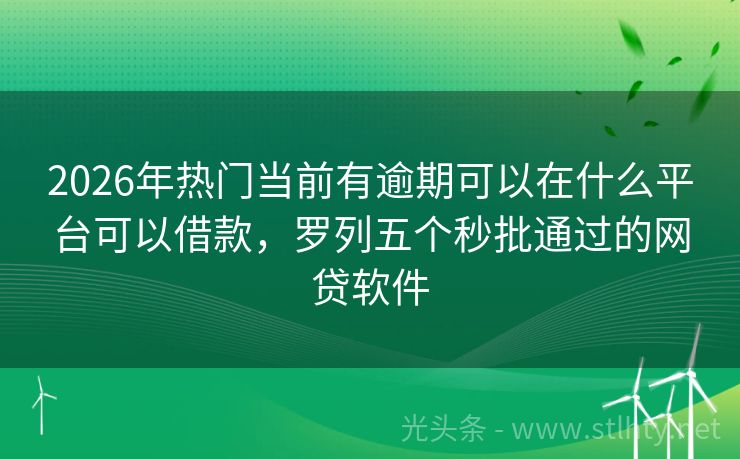 2026年热门当前有逾期可以在什么平台可以借款，罗列五个秒批通过的网贷软件

光头条 - www.stlhty.net